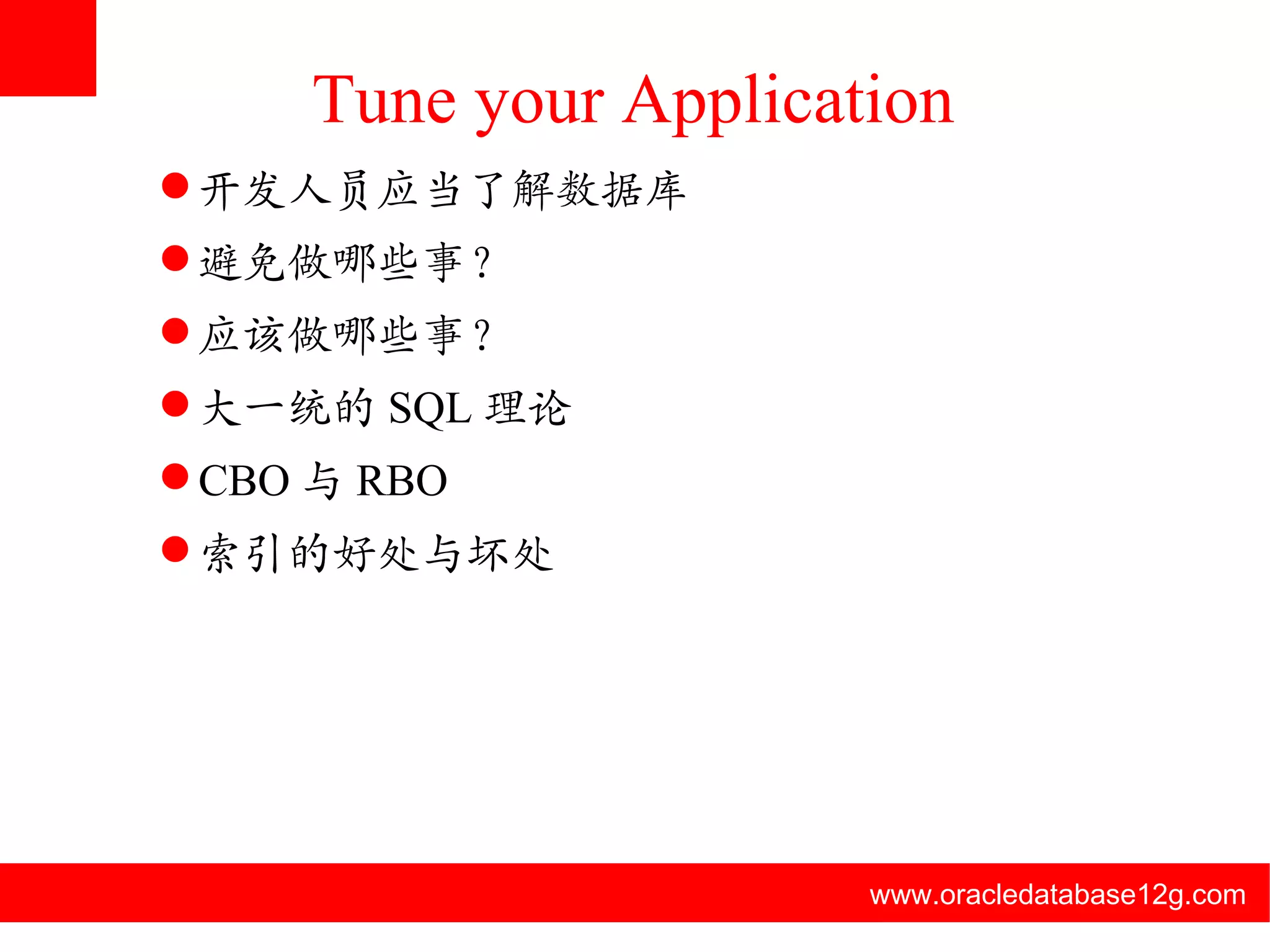 Tune your Application

● 开发人员应当了解数据库
● 避免做哪些事？
● 应该做哪些事？
● 大一统的 SQL 理论
● CBO 与 RBO
● 索引的好处与坏处

www.oracledatabase12g.com